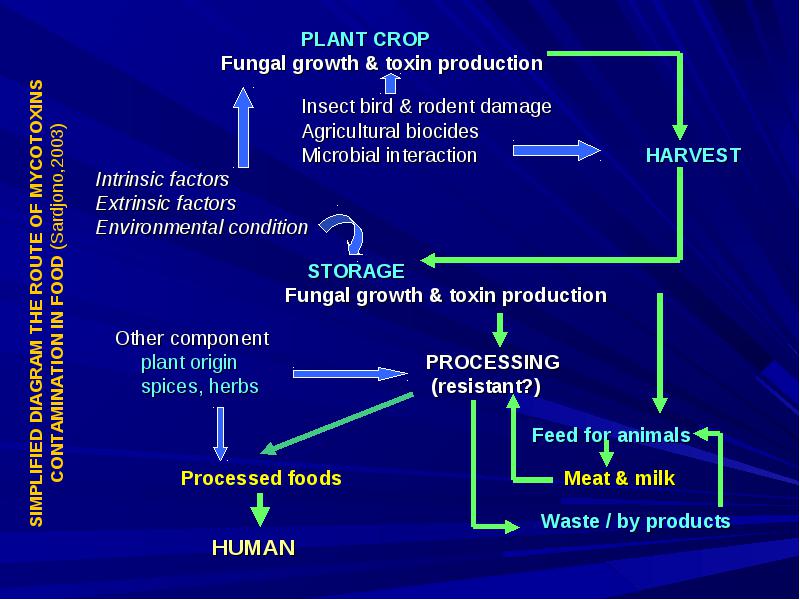 SIMPLIFIED DIAGRAM THE ROUTE OF MYCOTOXINS CONTAMINATION IN FOOD (Sardjono,2003)

PLANT CROP
Fungal growth & toxin production

Insect bird & rodent damage
Agricultural biocides
Microbial interaction

HARVEST

Intrinsic factors
Extrinsic factors
Environmental condition

STORAGE
Fungal growth & toxin production

Other component
plant origin
spices, herbs

PROCESSING
(resistant?)

Feed for animals

Meat & milk

Waste / by products

Processed foods

HUMAN